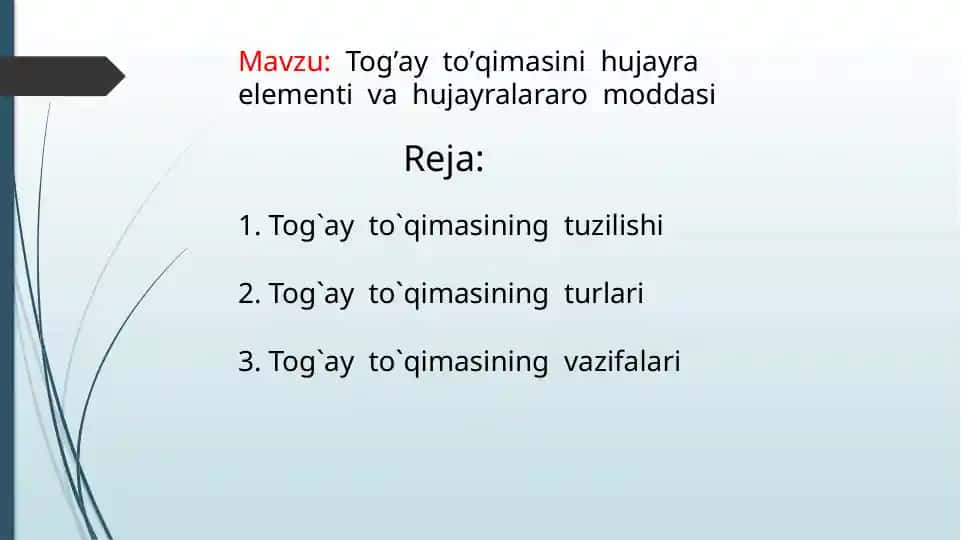 Mavzu: Tog’ay to’qimasini hujayra elementi va hujayralararo moddasi

Reja:

1. Tog`ay to`qimasining tuzilishi

2. Tog`ay to`qimasining turlari

3. Tog`ay to`qimasining vazifalari